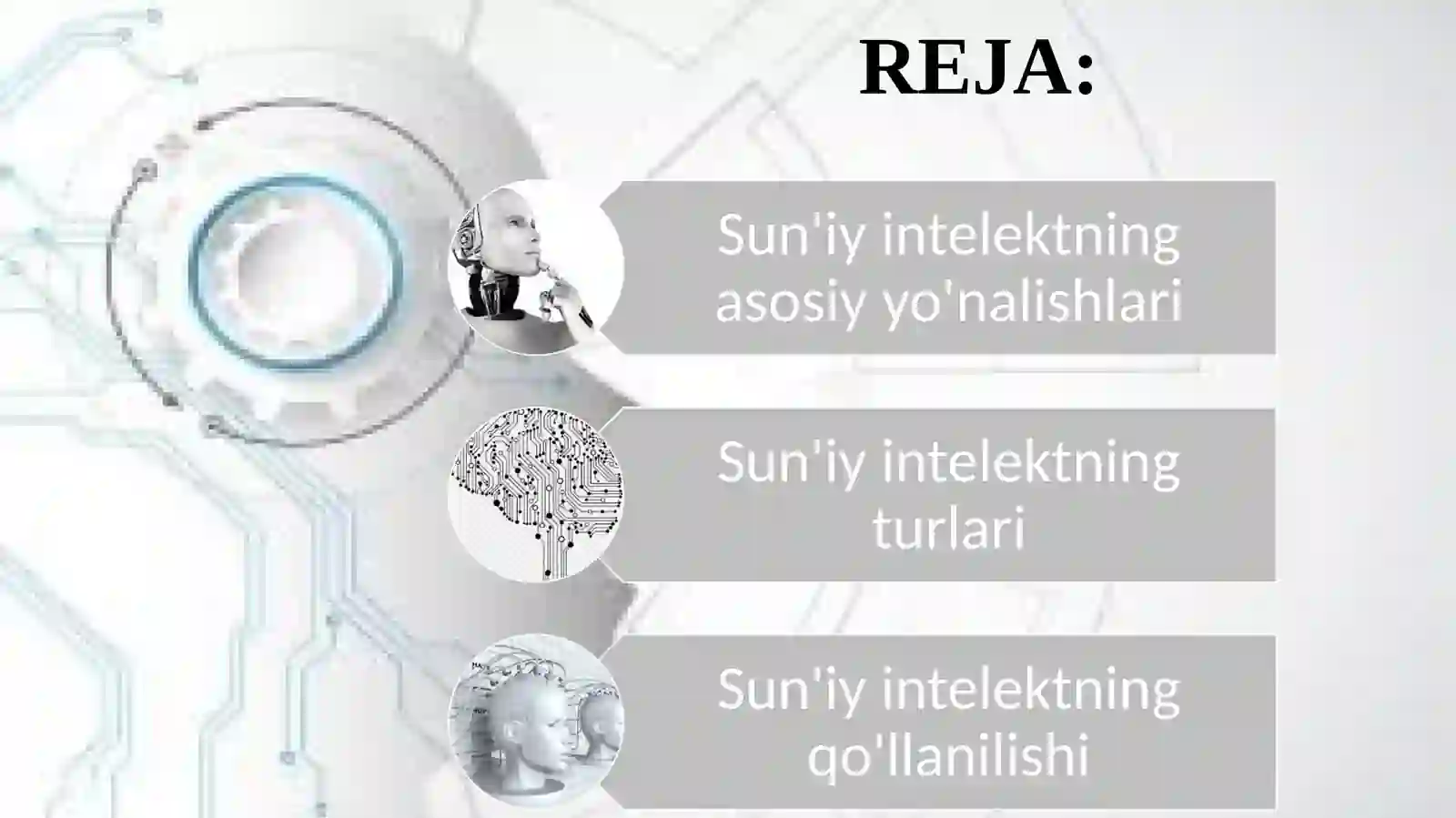 REJA:

Sun'iy intelektning asosiy yo'nalishlari

Sun'iy intelektning turlari

Sun'iy intelektning qo'llanilishi